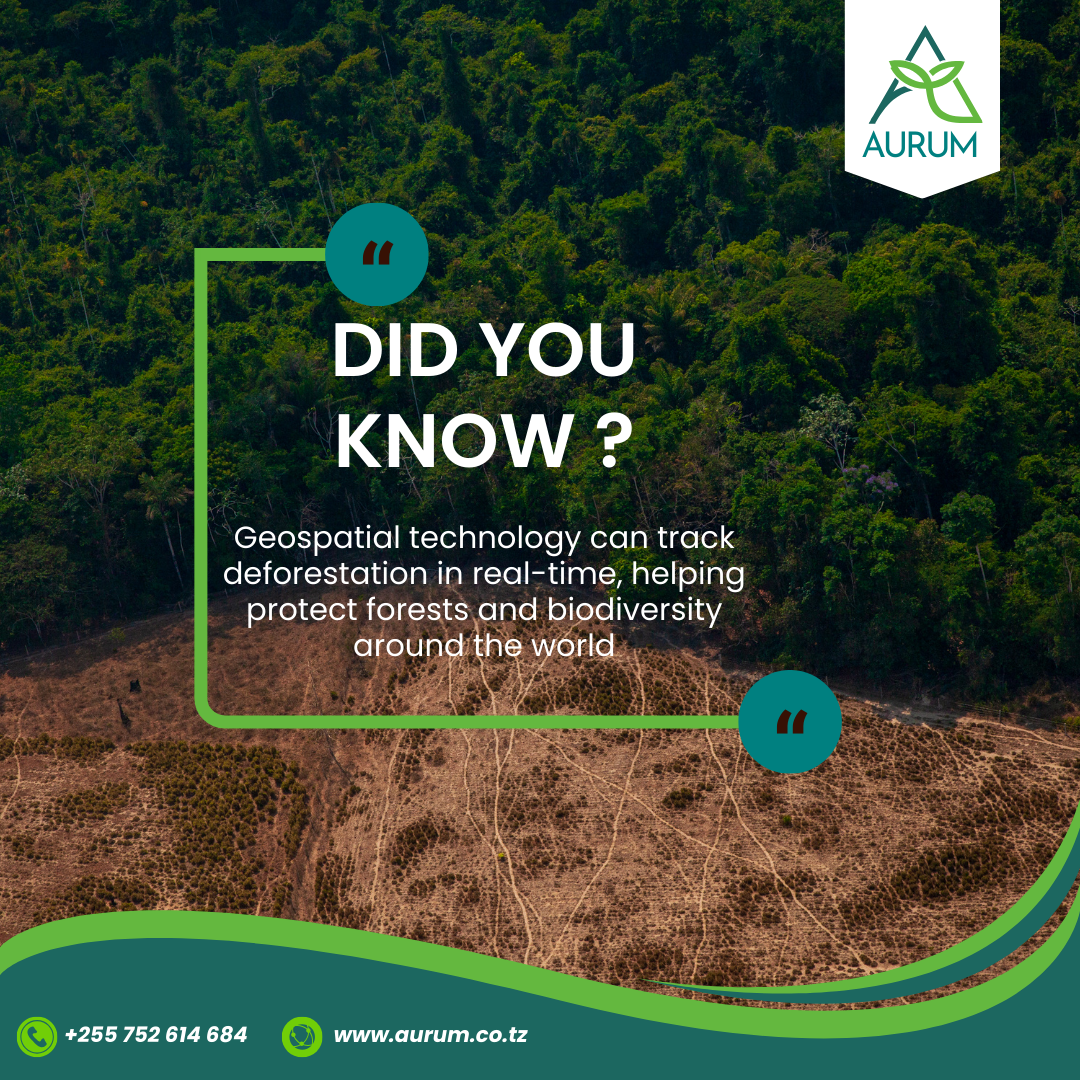 AURUM

“

DID YOU KNOW ?

Geospatial technology can track deforestation in real-time, helping protect forests and biodiversity around the world

“

+255 752 614 684

www.aurum.co.tz